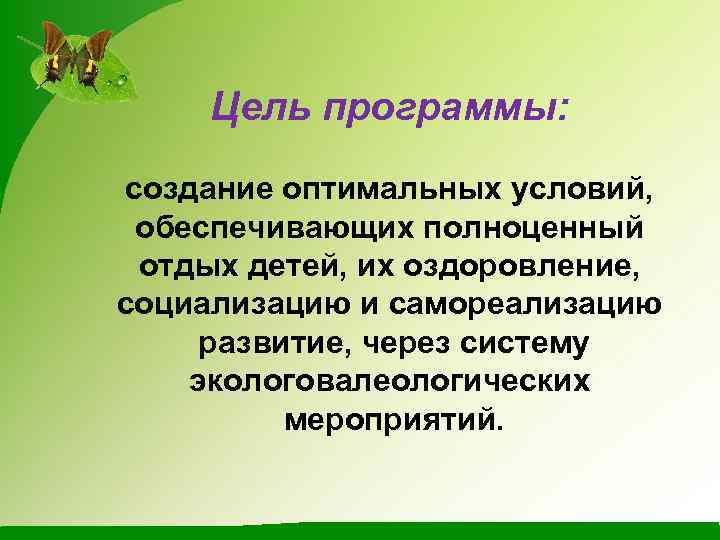 Цель программы:

создание оптимальных условий, обеспечивающих полноценный отдых детей, их оздоровление, социализацию и самореализацию развитие, через систему экологовалеологических мероприятий.